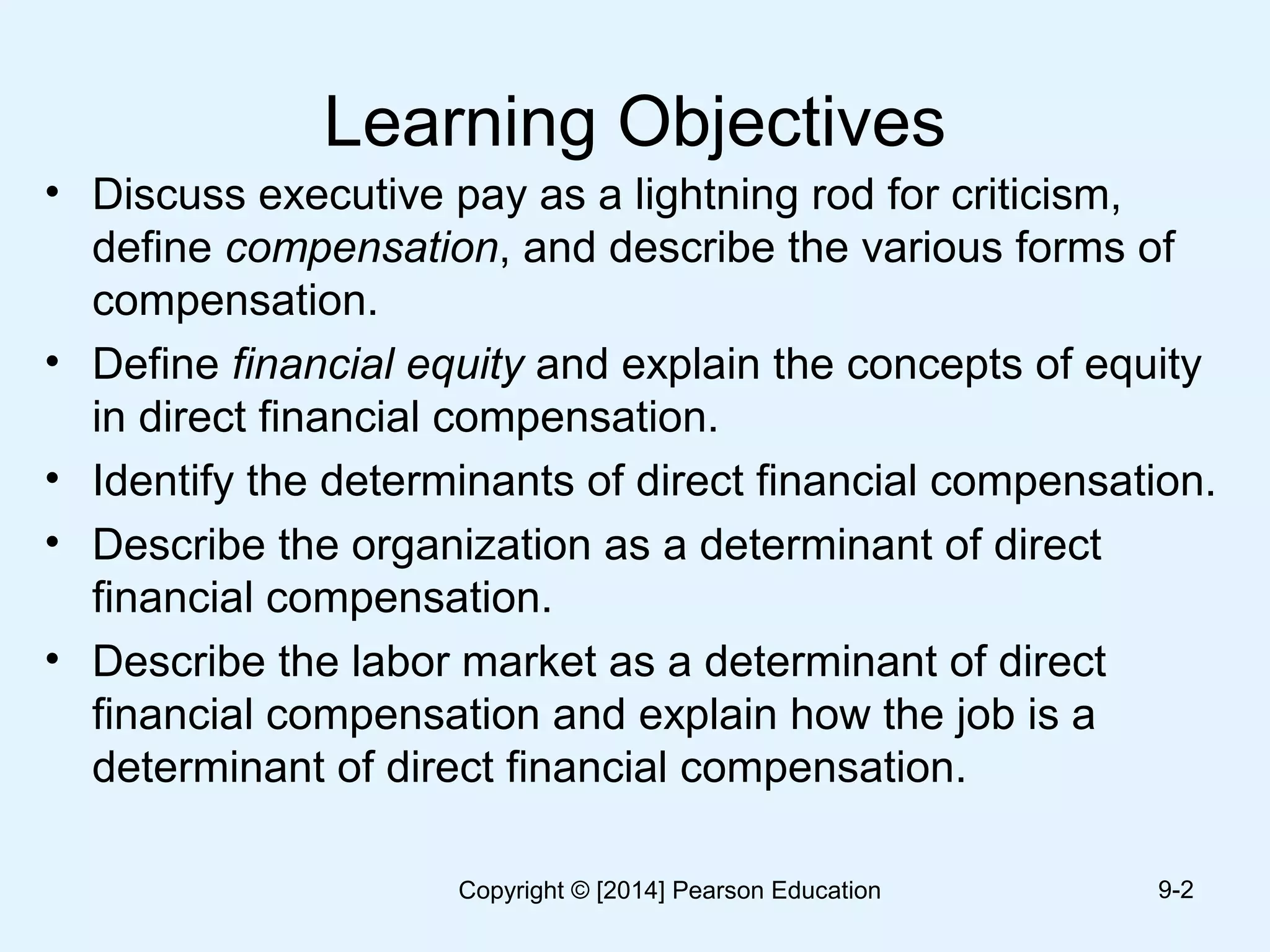 Learning Objectives

• Discuss executive pay as a lightning rod for criticism, define compensation, and describe the various forms of compensation.
• Define financial equity and explain the concepts of equity in direct financial compensation.
• Identify the determinants of direct financial compensation.
• Describe the organization as a determinant of direct financial compensation.
• Describe the labor market as a determinant of direct financial compensation and explain how the job is a determinant of direct financial compensation.

Copyright © [2014] Pearson Education

9-2